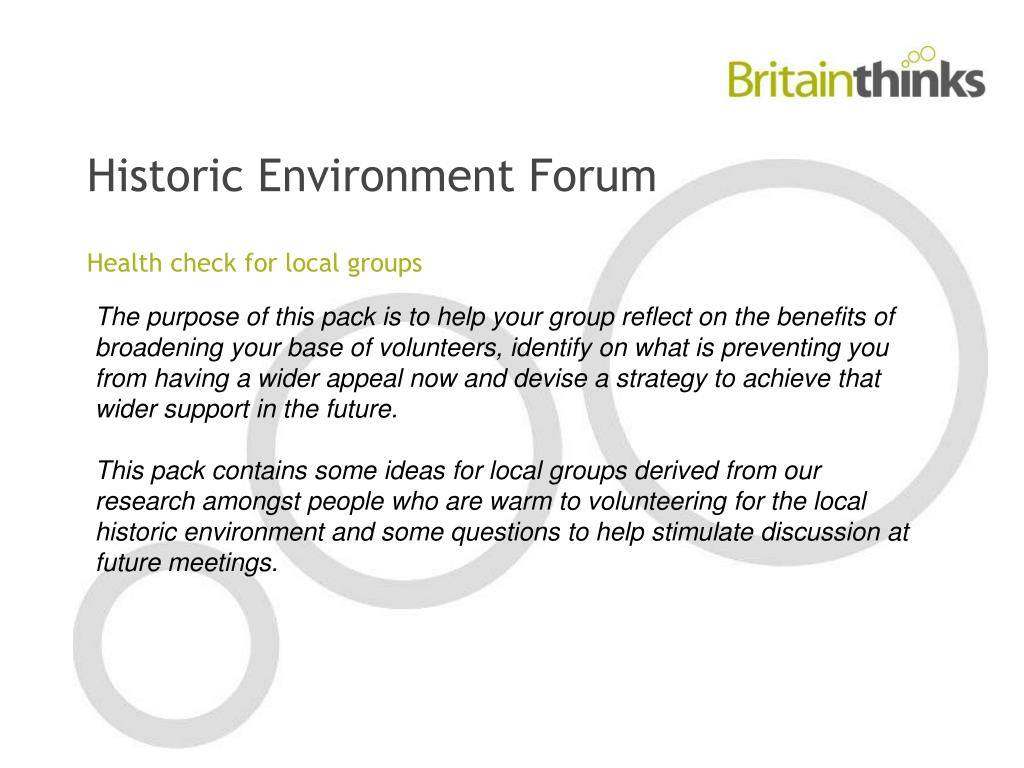 Britainthinks

Historic Environment Forum

Health check for local groups

The purpose of this pack is to help your group reflect on the benefits of broadening your base of volunteers, identify on what is preventing you from having a wider appeal now and devise a strategy to achieve that wider support in the future.

This pack contains some ideas for local groups derived from our research amongst people who are warm to volunteering for the local historic environment and some questions to help stimulate discussion at future meetings.